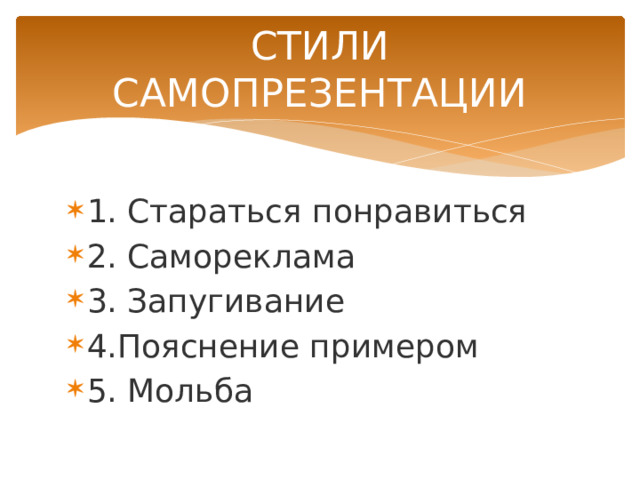 СТИЛИ САМОПРЕЗЕНТАЦИИ

1. Стараться понравиться
2. Самореклама
3. Запугивание
4.Пояснение примером
5. Мольба